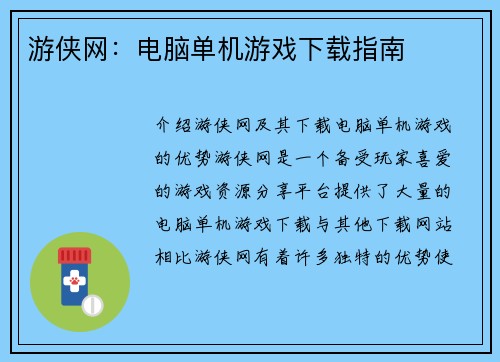 游侠网：电脑单机游戏下载指南

介绍游侠网及其下载电脑单机游戏的优势游侠网是一个备受玩家喜爱的游戏资源分享平台提供了大量的电脑单机游戏下载与其他下载网站相比游侠网有着许多独特的优势使